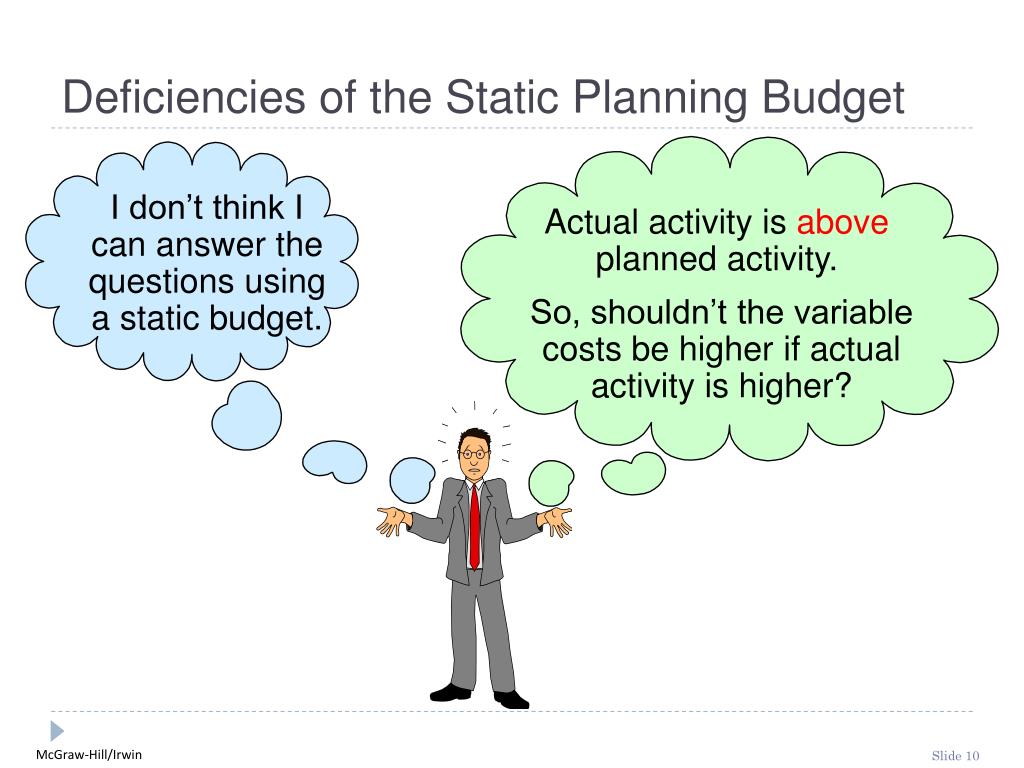 Deficiencies of the Static Planning Budget

I don't think I can answer the questions using a static budget.

Actual activity is above planned activity.

So, shouldn't the variable costs be higher if actual activity is higher?

McGraw-Hill/Irwin

Slide 10